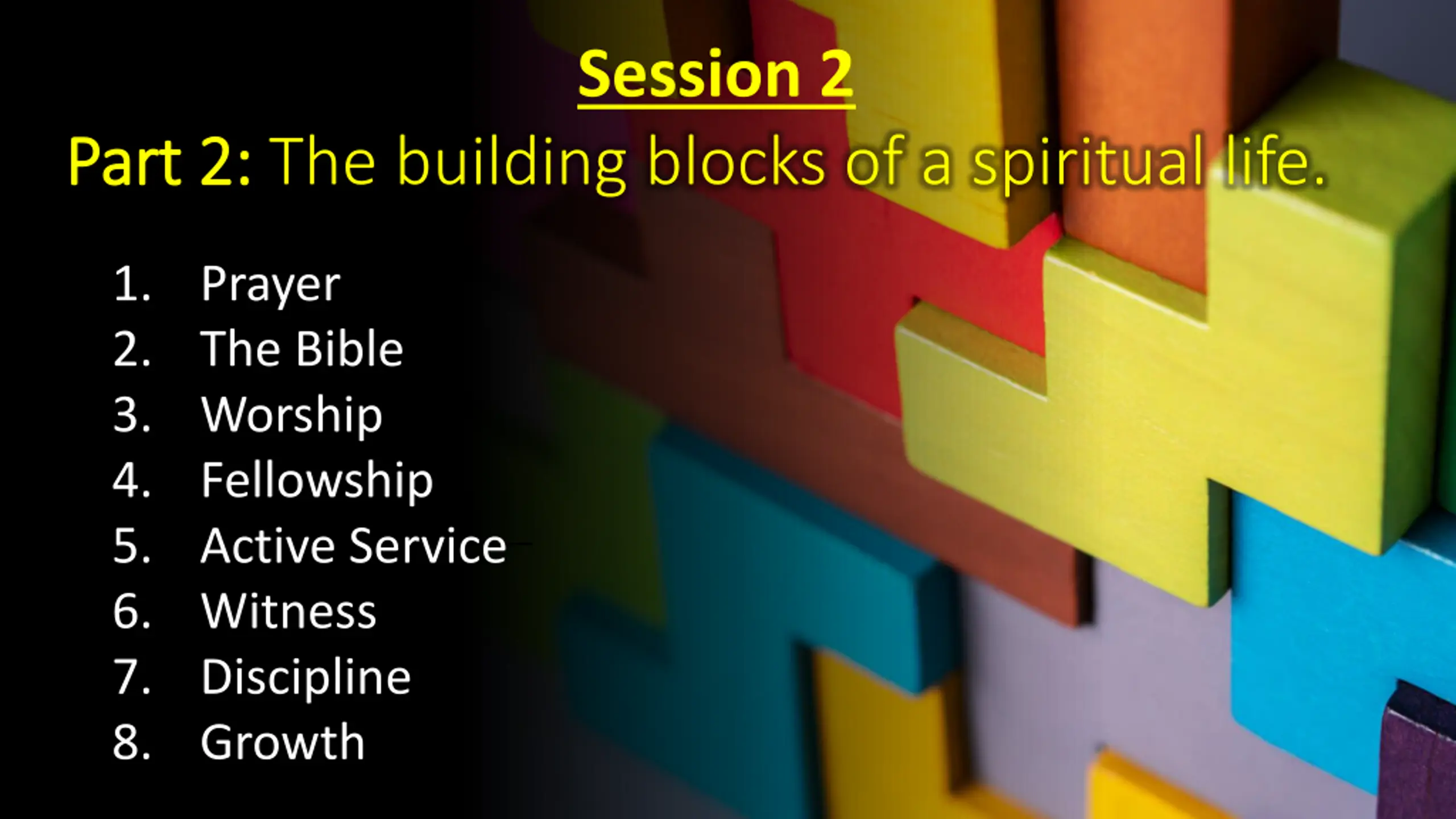 Session 2

Part 2: The building blocks of a spiritual life.

1. Prayer
2. The Bible
3. Worship
4. Fellowship
5. Active Service
6. Witness
7. Discipline
8. Growth